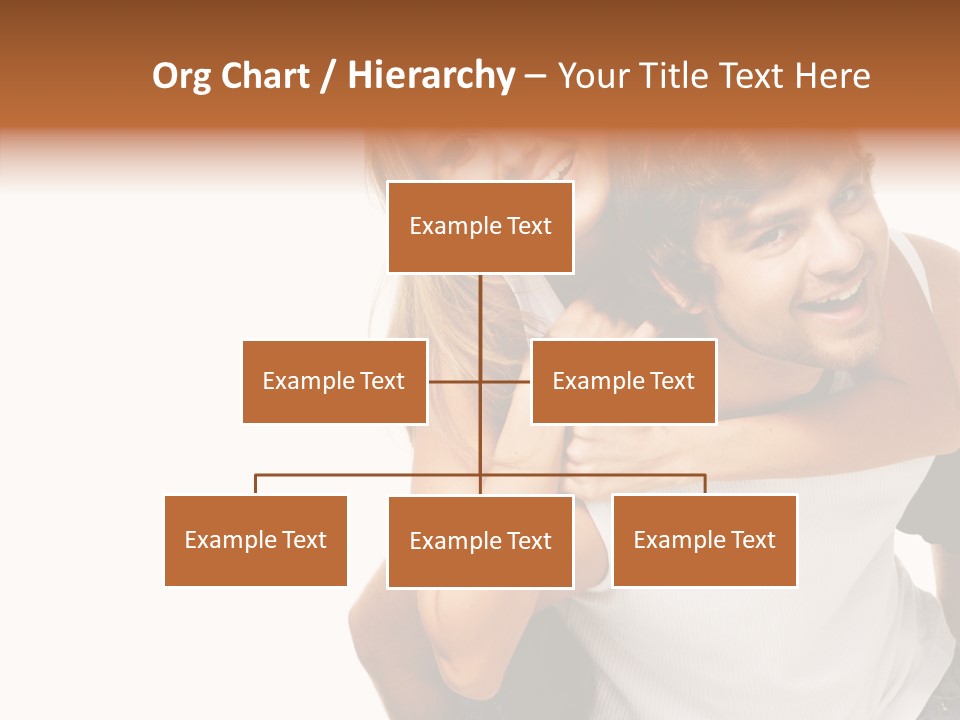 Org Chart / Hierarchy – Your Title Text Here

Example Text

Example Text

Example Text

Example Text

Example Text

Example Text